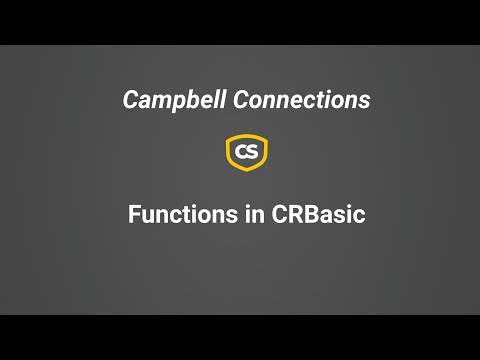 Campbell Connections

CS

Functions in CRBasic